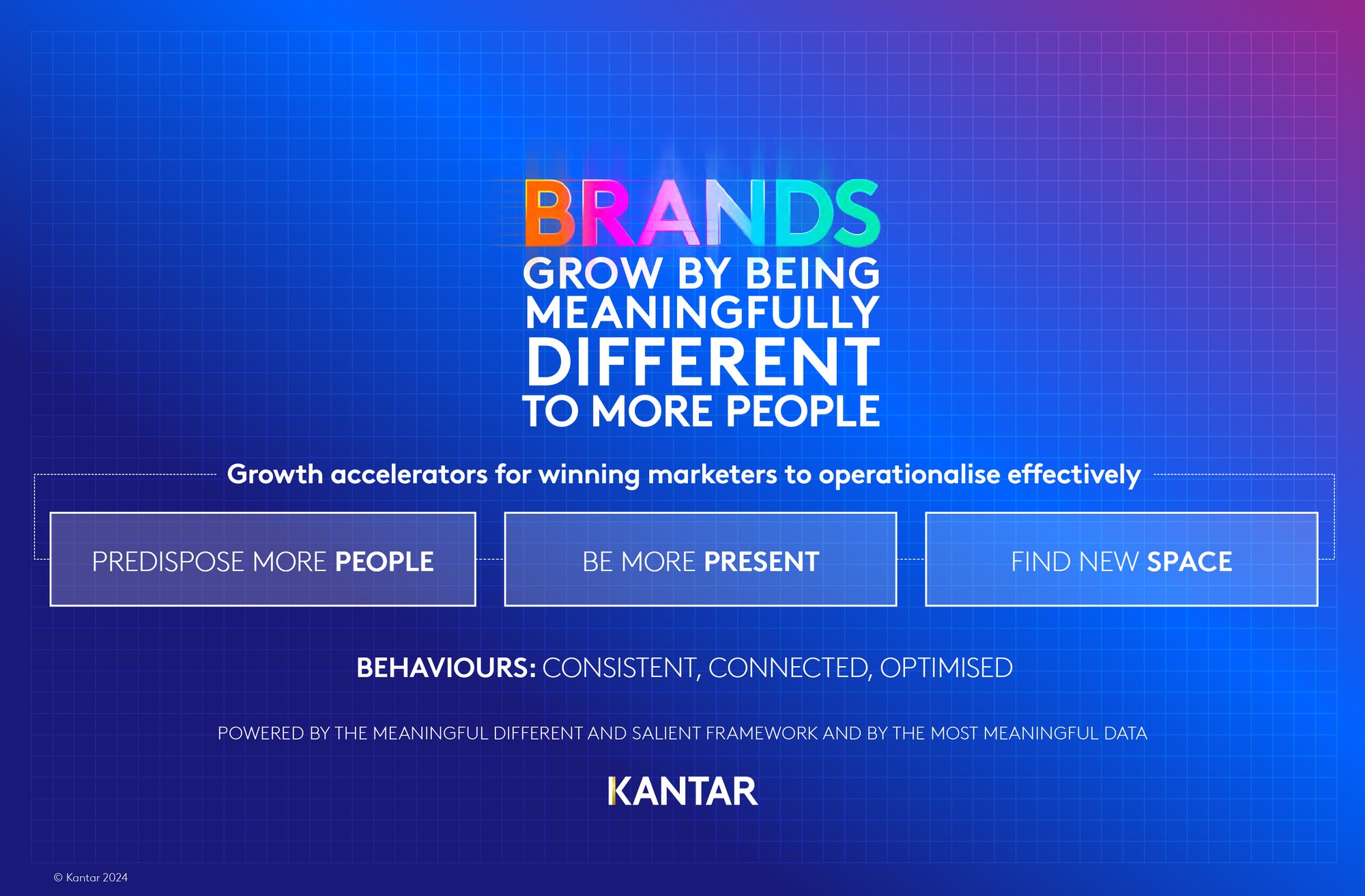 BRANDS
GROW BY BEING MEANINGFULLY DIFFERENT TO MORE PEOPLE

Growth accelerators for winning marketers to operationalise effectively

PREDISPOSE MORE PEOPLE

BE MORE PRESENT

FIND NEW SPACE

BEHAVIOURS: CONSISTENT, CONNECTED, OPTIMISED

POWERED BY THE MEANINGFUL DIFFERENT AND SALIENT FRAMEWORK AND BY THE MOST MEANINGFUL DATA

KANTAR

© Kantar 2024